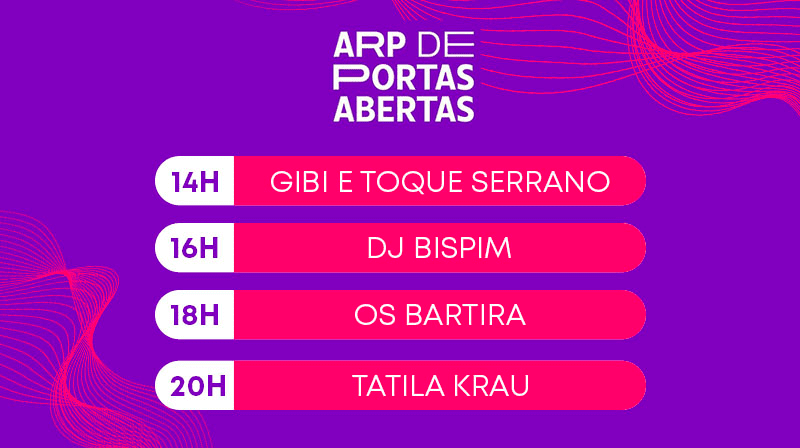 ARP DE PORTAS ABERTAS

14H GIBI E TOQUE SERRANO

16H DJ BISPIM

18H OS BARTIRA

20H TATILA KRAU